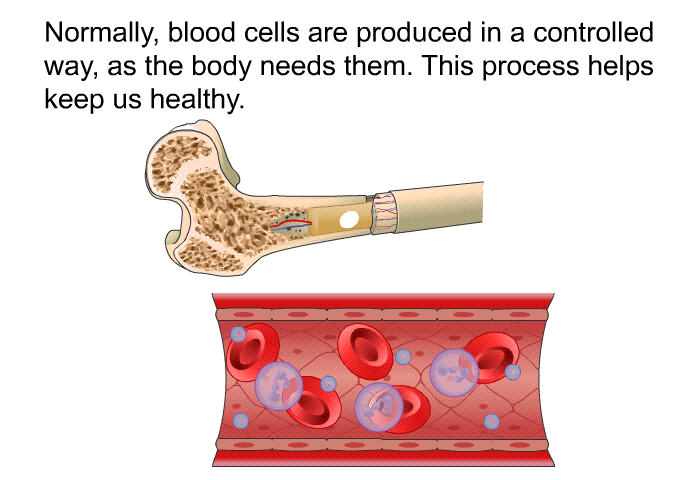 Normally, blood cells are produced in a controlled way, as the body needs them. This process helps keep us healthy.